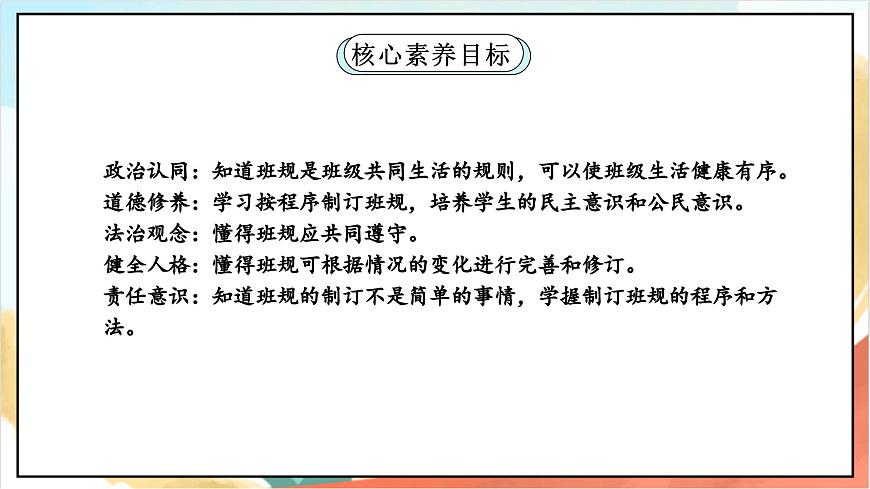 核心素养目标

政治认同：知道班规是班级共同生活的规则，可以使班级生活健康有序。
道德修养：学习按程序制订班规，培养学生的民主意识和公民意识。
法治观念：懂得班规应共同遵守。
健全人格：懂得班规可根据情况的变化进行完善和修订。
责任意识：知道班规的制订不是简单的事情，学握制订班规的程序和方法。